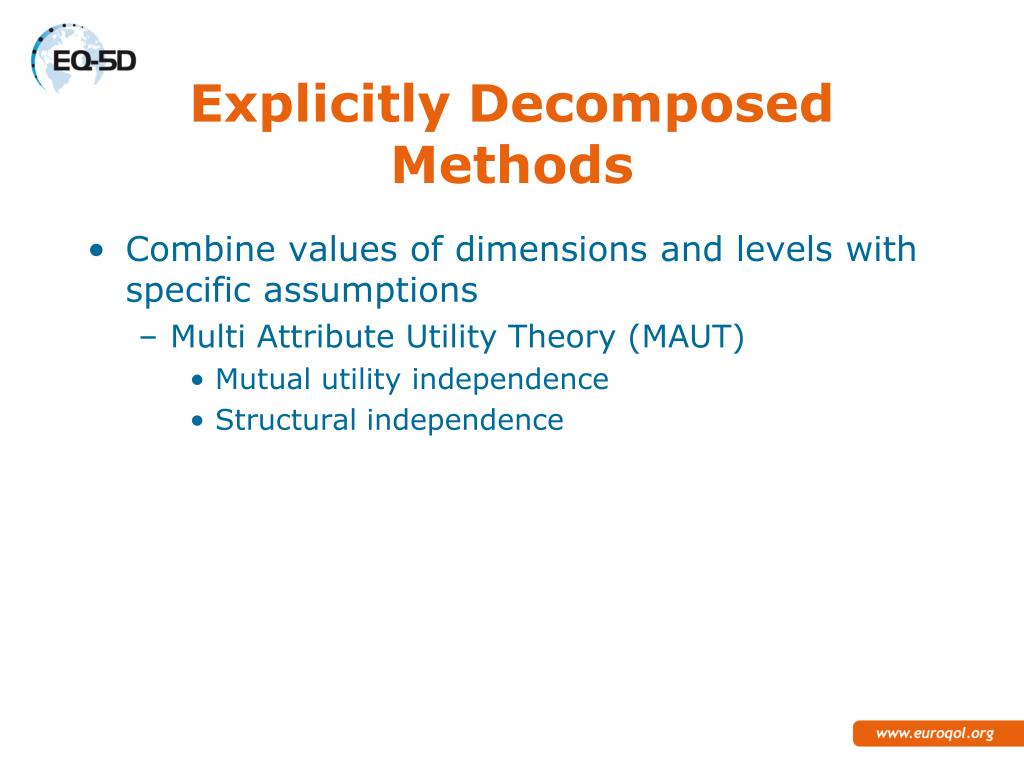 EQ-5D

Explicitly Decomposed Methods

• Combine values of dimensions and levels with specific assumptions
– Multi Attribute Utility Theory (MAUT)
• Mutual utility independence
• Structural independence

www.euroqol.org